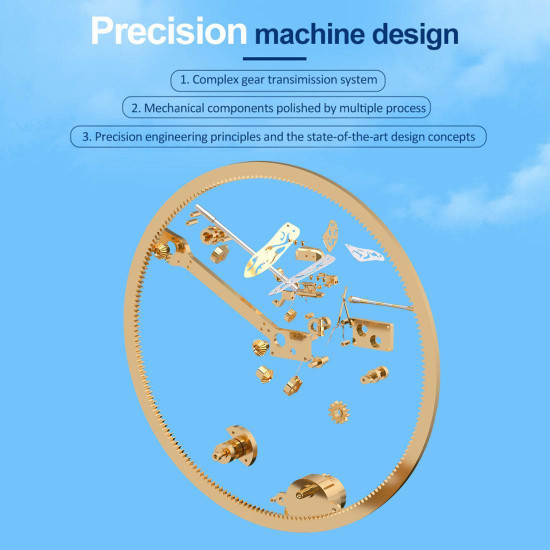 Precision machine design

1. Complex gear transimission system

2. Mechanical components polished by multiple process

3. Precision engineering principles and the state-of-the-art design concepts